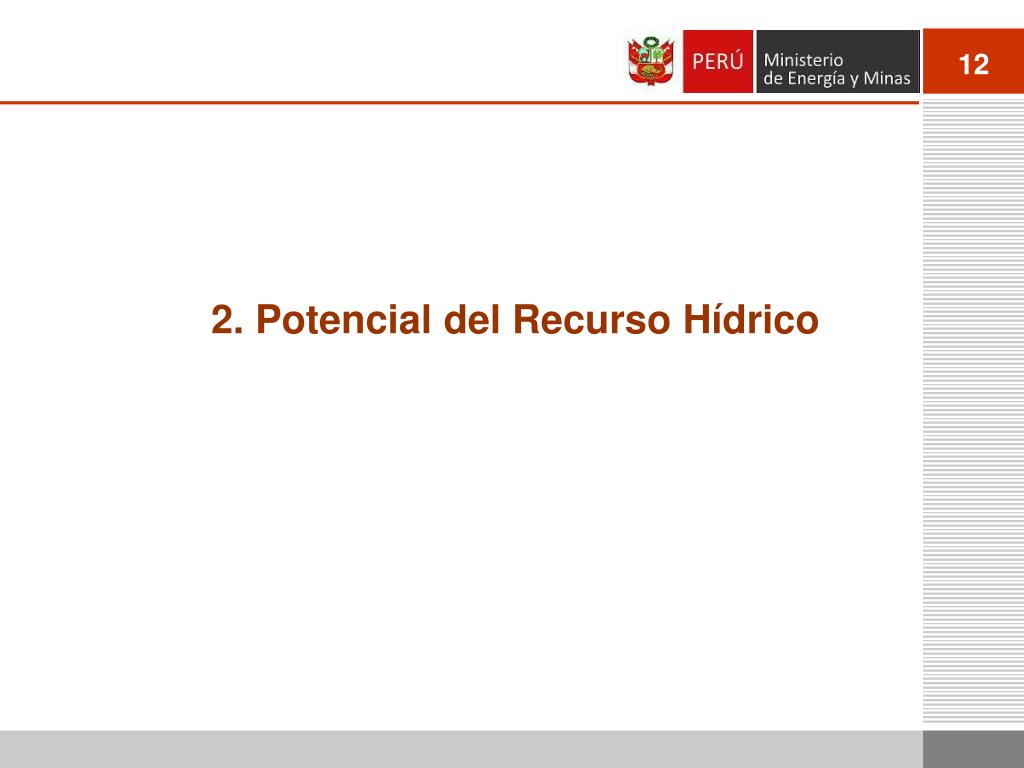 PERÚ Ministerio de Energía y Minas

12

2. Potencial del Recurso Hídrico